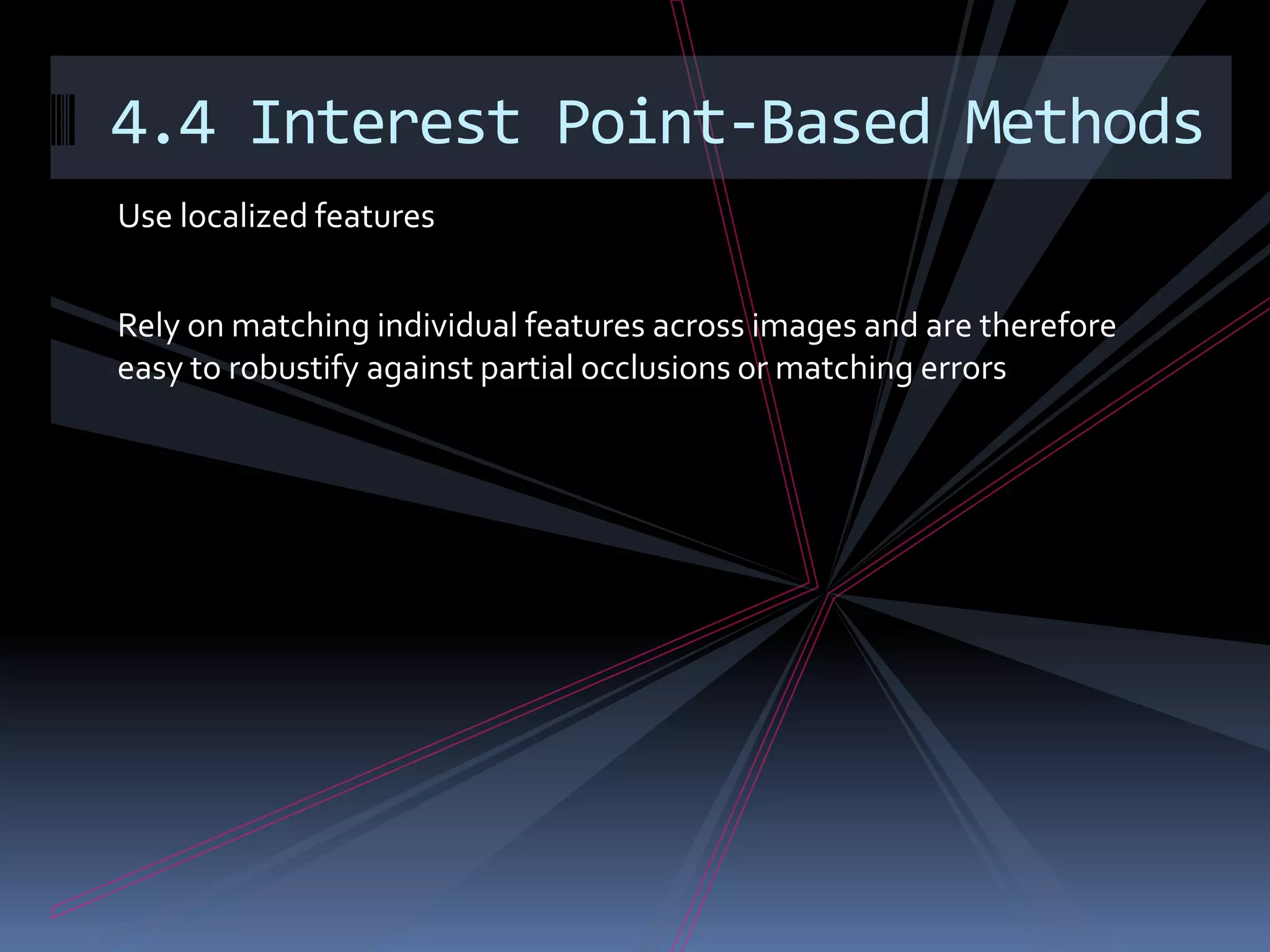 4.4 Interest Point-Based Methods

Use localized features

Rely on matching individual features across images and are therefore easy to robustify against partial occlusions or matching errors